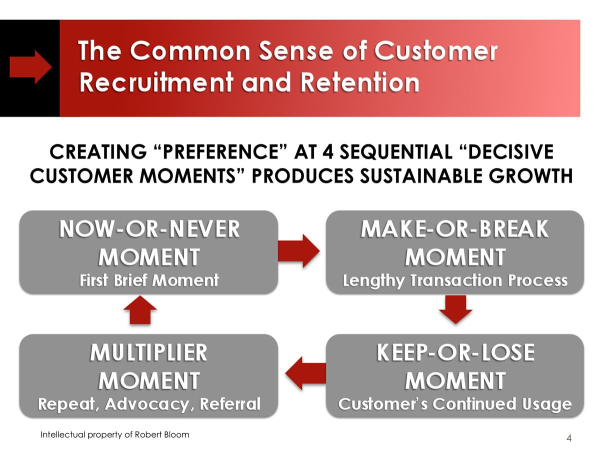 The Common Sense of Customer Recruitment and Retention

CREATING “PREFERENCE” AT 4 SEQUENTIAL “DECISIVE CUSTOMER MOMENTS” PRODUCES SUSTAINABLE GROWTH

NOW-OR-NEVER MOMENT
First Brief Moment

MAKE-OR-BREAK MOMENT
Lengthy Transaction Process

KEEP-OR-LOSE MOMENT
Customer's Continued Usage

MULTIPLIER MOMENT
Repeat, Advocacy, Referral

Intellectual property of Robert Bloom

4